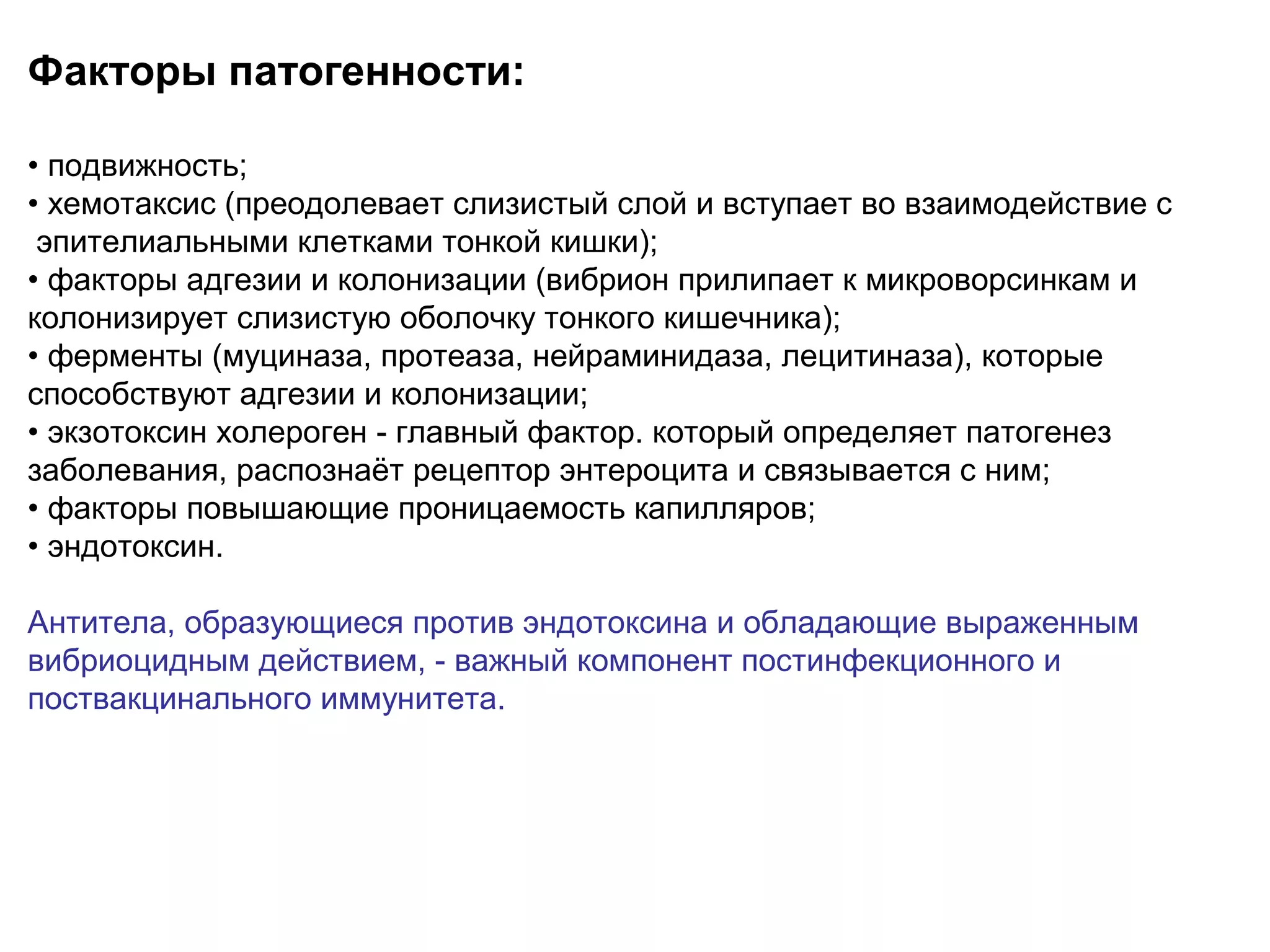 Факторы патогенности:

• подвижность;
• хемотаксис (преодолевает слизистый слой и вступает во взаимодействие с эпителиальными клетками тонкой кишки);
• факторы адгезии и колонизации (вибрион прилипает к микроворсинкам и колонизирует слизистую оболочку тонкого кишечника);
• ферменты (муциназа, протеаза, нейраминидаза, лецитиназа), которые способствуют адгезии и колонизации;
• экзотоксин холероген - главный фактор. который определяет патогенез заболевания, распознаёт рецептор энтероцита и связывается с ним;
• факторы повышающие проницаемость капилляров;
• эндотоксин.

Антитела, образующиеся против эндотоксина и обладающие выраженным вибриоцидным действием, - важный компонент постинфекционного и поствакцинального иммунитета.